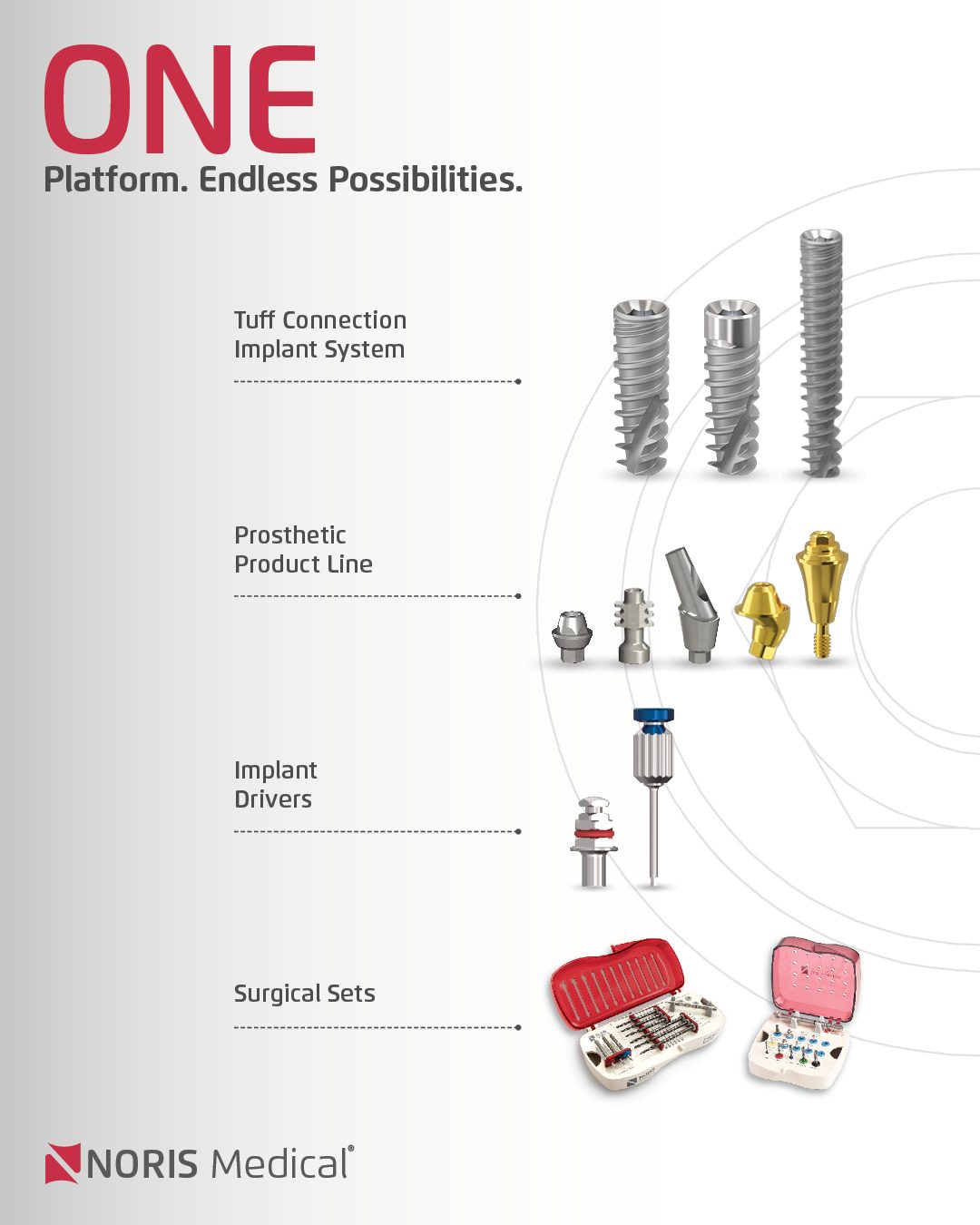 ONE
Platform. Endless Possibilities.

Tuff Connection
Implant System

Prosthetic
Product Line

Implant
Drivers

Surgical Sets

NORIS Medical®